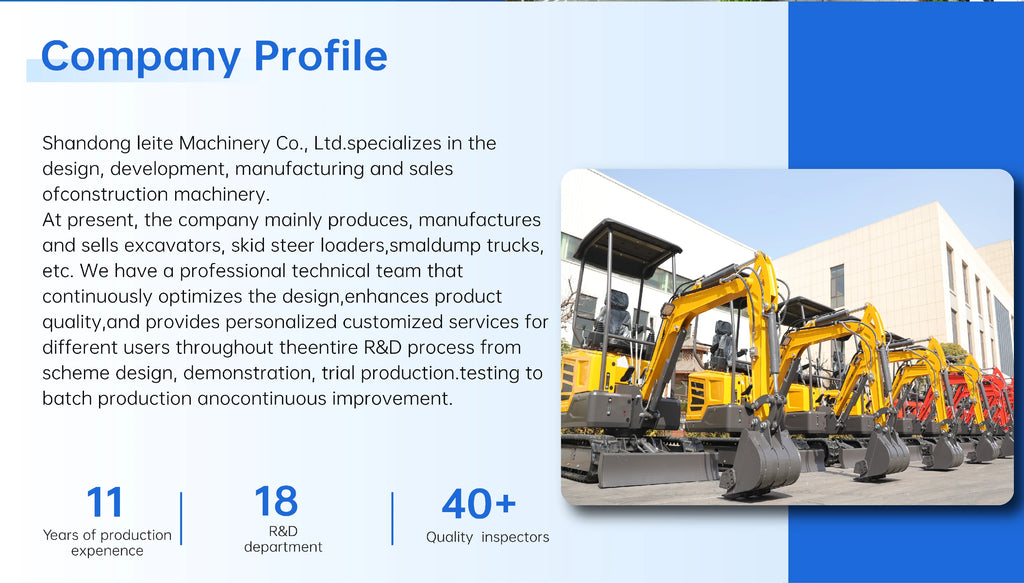 Company Profile

Shandong leite Machinery Co., Ltd.specializes in the design, development, manufacturing and sales ofconstruction machinery.
At present, the company mainly produces, manufactures and sells excavators, skid steer loaders,smaldump trucks, etc. We have a professional technical team that continuously optimizes the design,enhances product quality,and provides personalized customized services for different users throughout theentire R&D process from scheme design, demonstration, trial production.testing to batch production anocontinuous improvement.

11
Years of production expenence

18
R&D department

40+
Quality inspectors